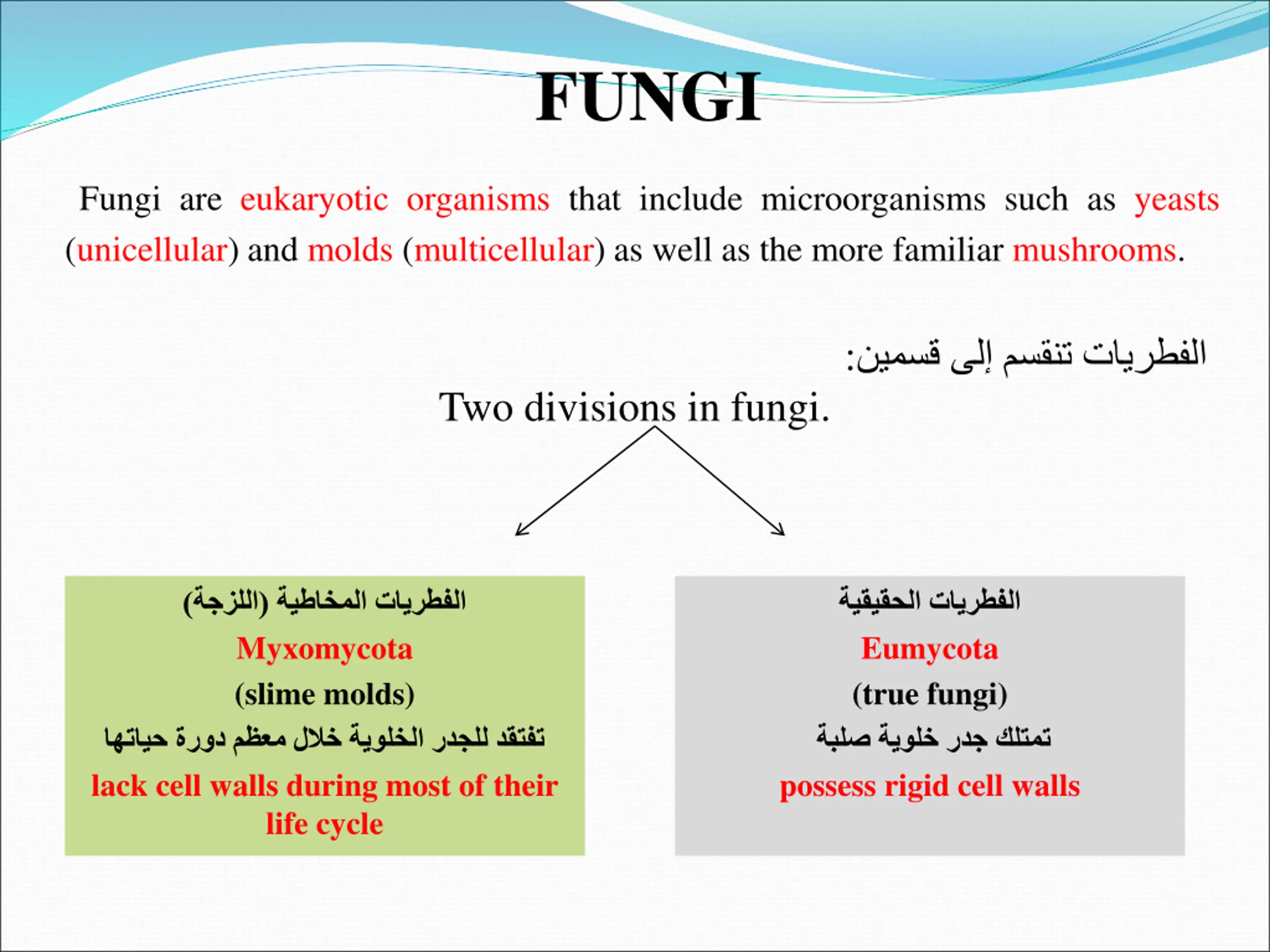 FUNGI

Fungi are eukaryotic organisms that include microorganisms such as yeasts (unicellular) and molds (multicellular) as well as the more familiar mushrooms.

الفطريات تنقسم إلى قسمين:

Two divisions in fungi.

الفطريات المخاطية (اللزجة)
Myxomycota
(slime molds)
تفتقد للجدر الخلوية خلال معظم دورة حياتها
lack cell walls during most of their life cycle

الفطريات الحقيقية
Eumycota
(true fungi)
تمتلك جدر خلوية صلبة
possess rigid cell walls